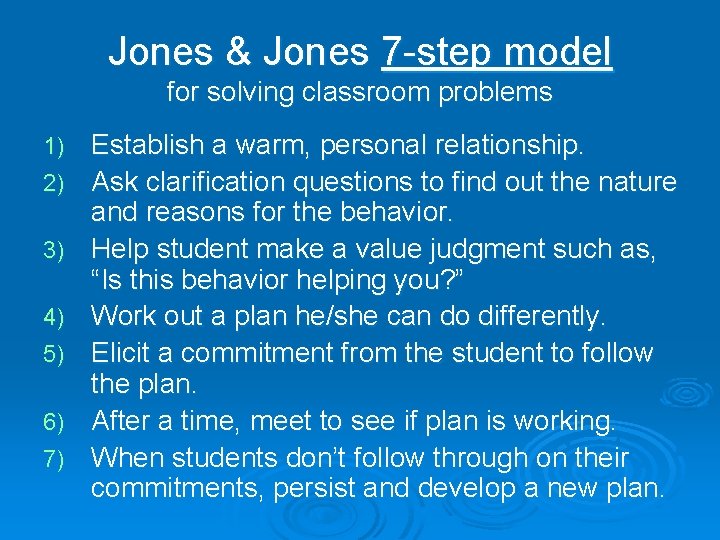 Jones & Jones 7-step model
for solving classroom problems

1) Establish a warm, personal relationship.
2) Ask clarification questions to find out the nature and reasons for the behavior.
3) Help student make a value judgment such as, “Is this behavior helping you?”
4) Work out a plan he/she can do differently.
5) Elicit a commitment from the student to follow the plan.
6) After a time, meet to see if plan is working.
7) When students don’t follow through on their commitments, persist and develop a new plan.